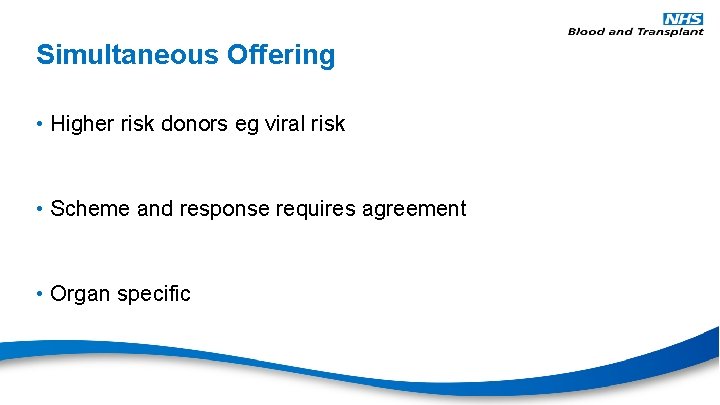 NHS
Blood and Transplant

Simultaneous Offering

• Higher risk donors eg viral risk

• Scheme and response requires agreement

• Organ specific